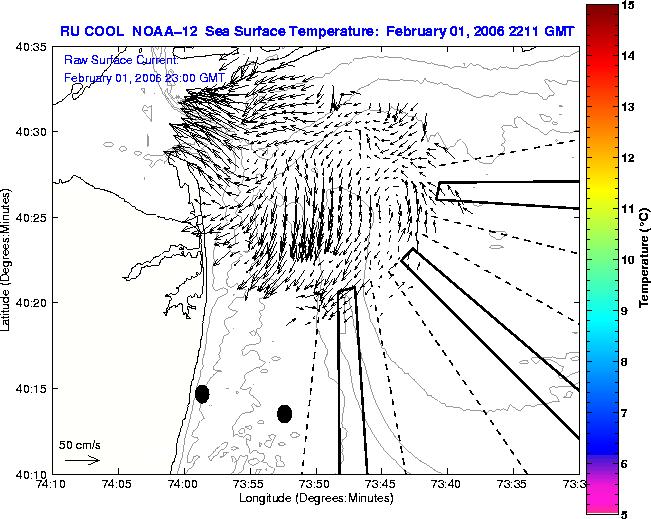 RU COOL NOAA-12 Sea Surface Temperature: February 01, 2006 2211 GMT

Raw Surface Current:
February 01, 2006 23:00 GMT

40:35
40:30
40:25
40:20
40:15
40:10

Latitude (Degrees:Minutes)

50 cm/s

74:10
74:05
74:00
73:55
73:50
73:45
73:40
73:35
73:3

Longitude (Degrees:Minutes)

15
14
13
12
11
10
9
8
7
6
5

Temperature (°C)